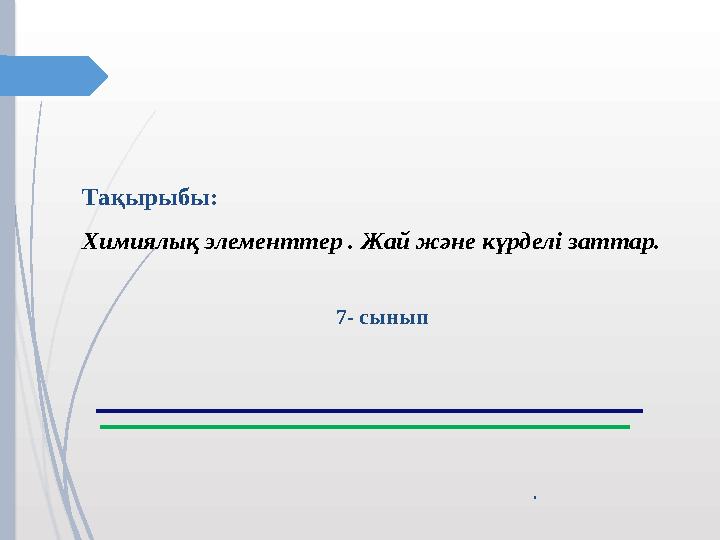 Тақырыбы:

Химиялық элементтер . Жай және күрделі заттар.

7- сынып

.